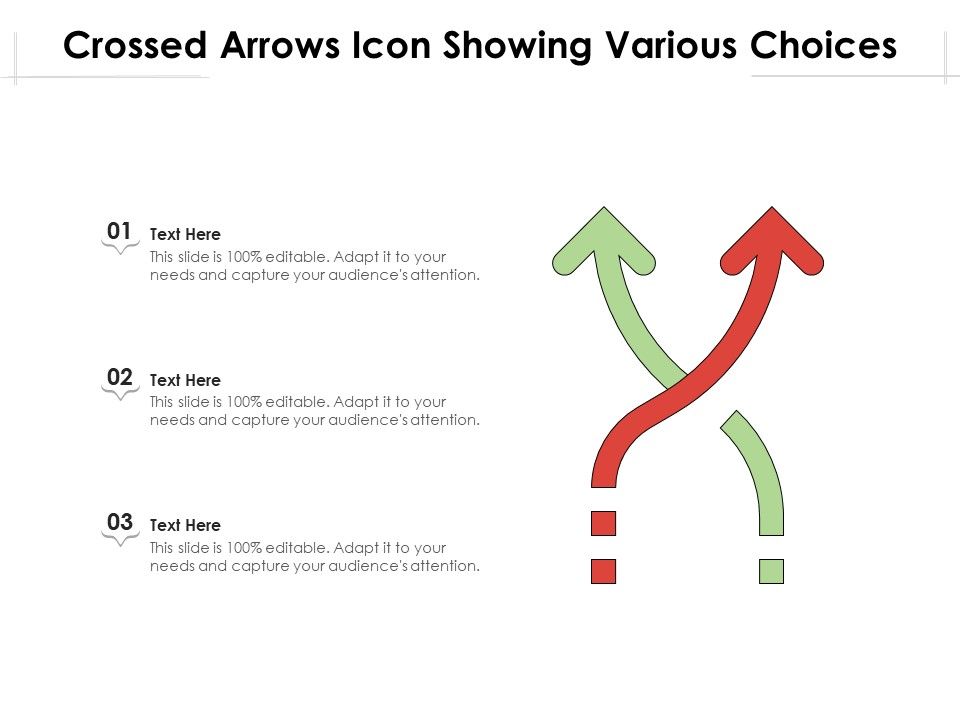 Crossed Arrows Icon Showing Various Choices

01

Text Here

This slide is 100% editable. Adapt it to your needs and capture your audience's attention.

02

Text Here

This slide is 100% editable. Adapt it to your needs and capture your audience's attention.

03

Text Here

This slide is 100% editable. Adapt it to your needs and capture your audience's attention.